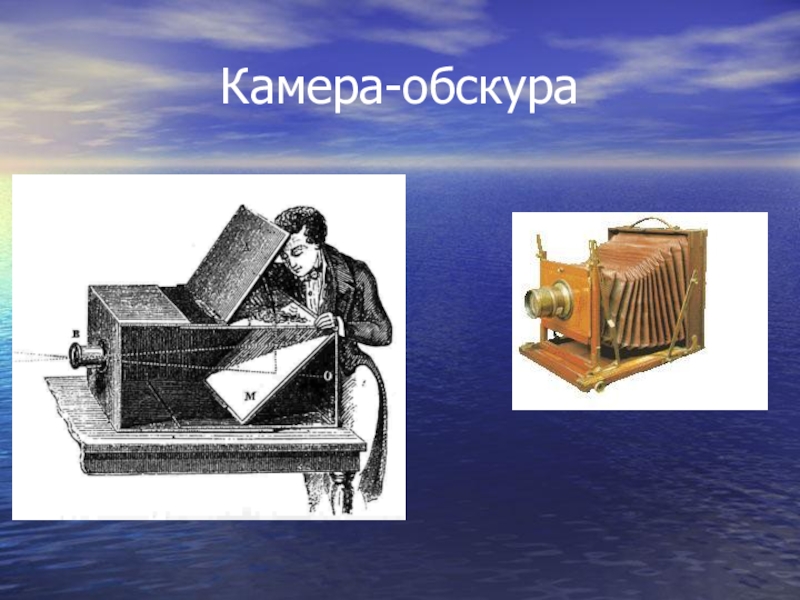 Камера-обскура

B

M

O